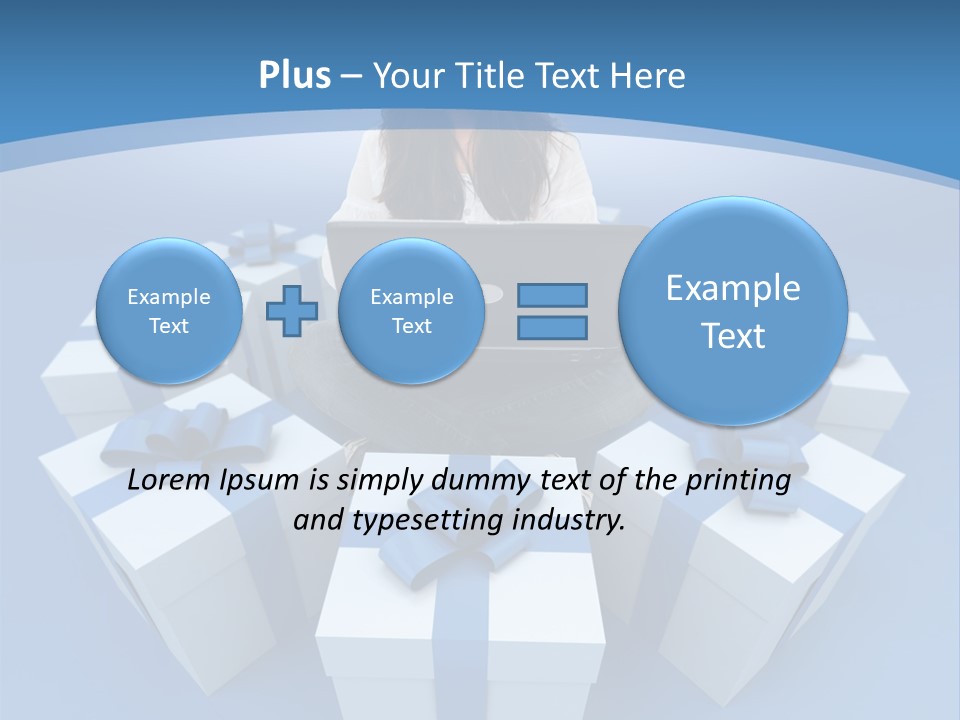 Plus – Your Title Text Here

Example Text

Example Text

Example Text

Lorem Ipsum is simply dummy text of the printing and typesetting industry.